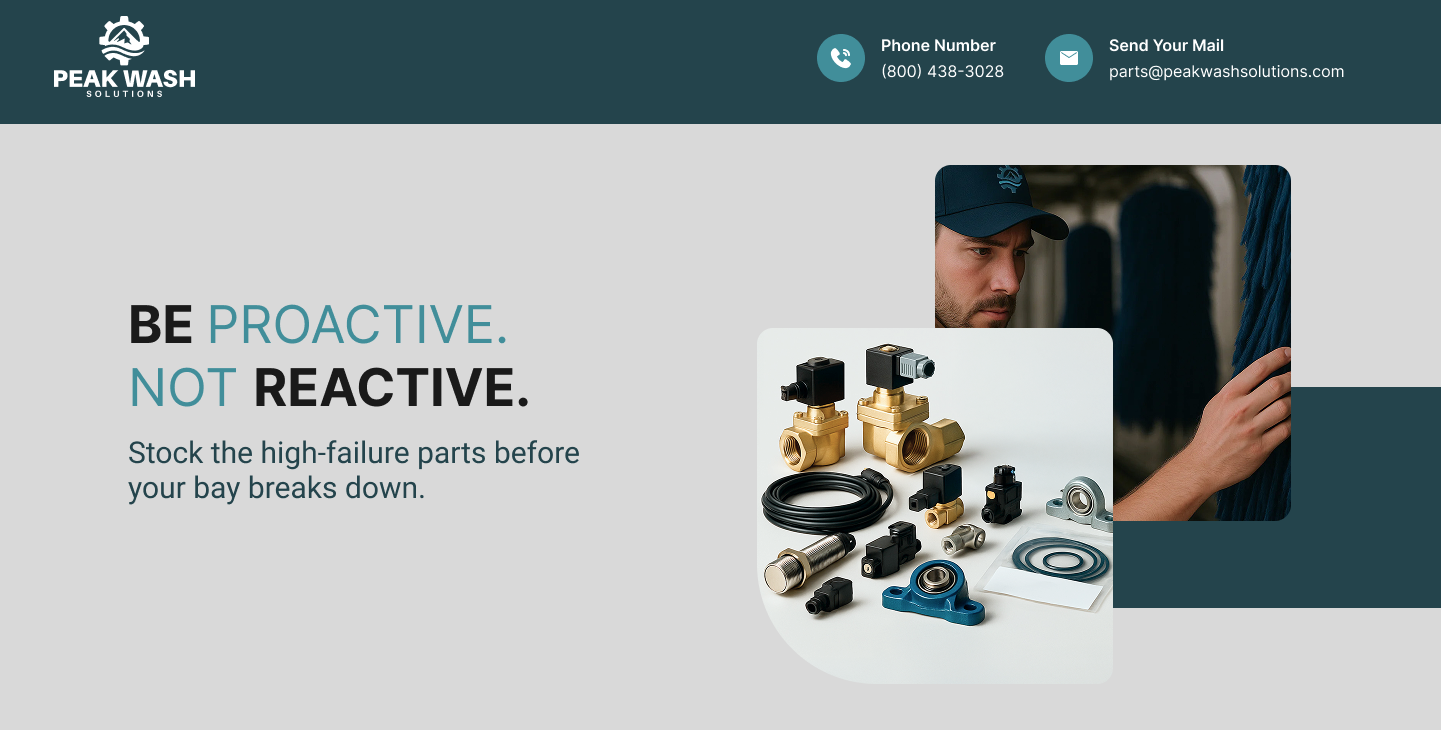 PEAK WASH
SOLUTIONS

Phone Number
(800) 438-3028

Send Your Mail
parts@peakwashsolutions.com

BE PROACTIVE.
NOT REACTIVE.

Stock the high-failure parts before your bay breaks down.